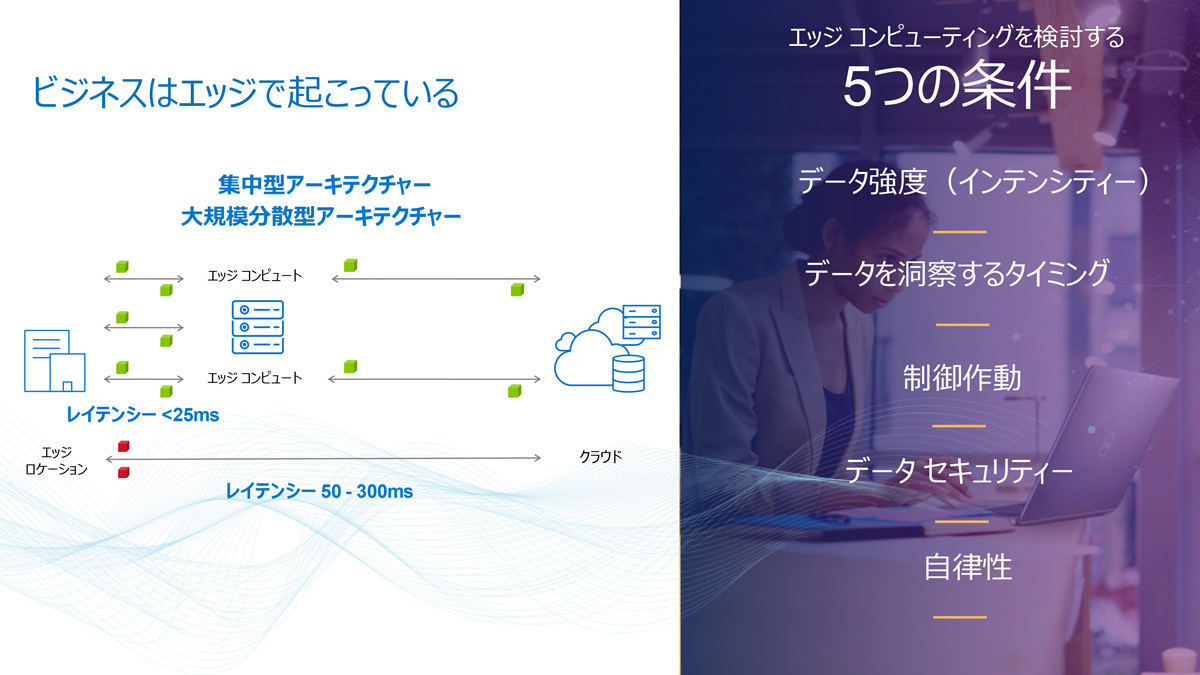 ビジネスはエッジで起こっている

集中型アーキテクチャー
大規模分散型アーキテクチャー

エッジ コンピュート

エッジ コンピュート

レイテンシー <25ms

エッジ
ロケーション

クラウド

レイテンシー 50 - 300ms

エッジ コンピューティングを検討する
5つの条件

データ強度（インテンシティー）

データを洞察するタイミング

制御作動

データ セキュリティー

自律性